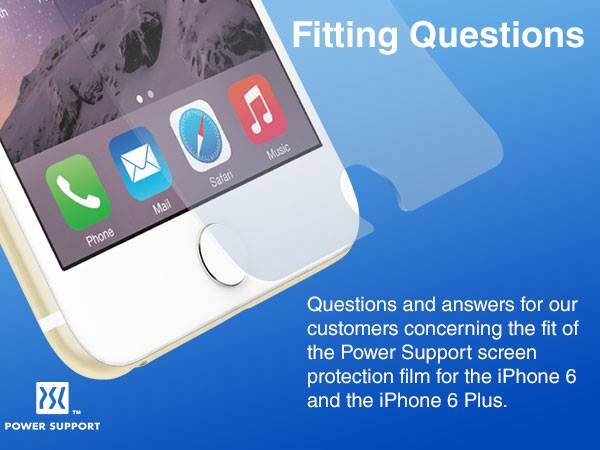 Fitting Questions

Phone
Mail
Safari
Music

Questions and answers for our customers concerning the fit of the Power Support screen protection film for the iPhone 6 and the iPhone 6 Plus.

™
POWER SUPPORT